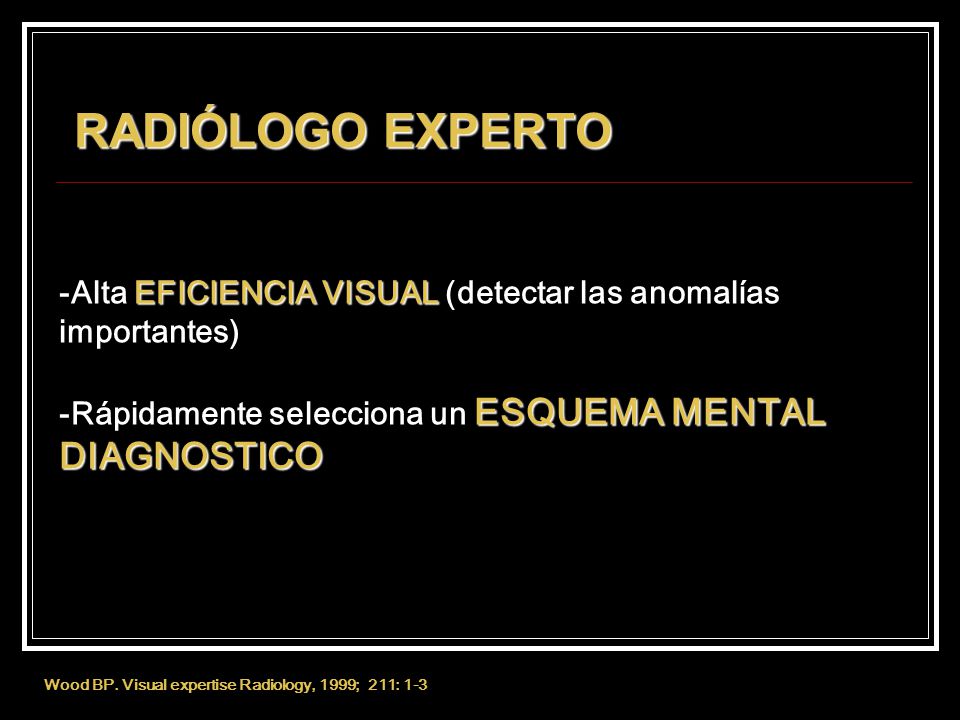 RADIÓLOGO EXPERTO

-Alta EFICIENCIA VISUAL (detectar las anomalías importantes)

-Rápidamente selecciona un ESQUEMA MENTAL DIAGNOSTICO

Wood BP. Visual expertise Radiology, 1999; 211: 1-3